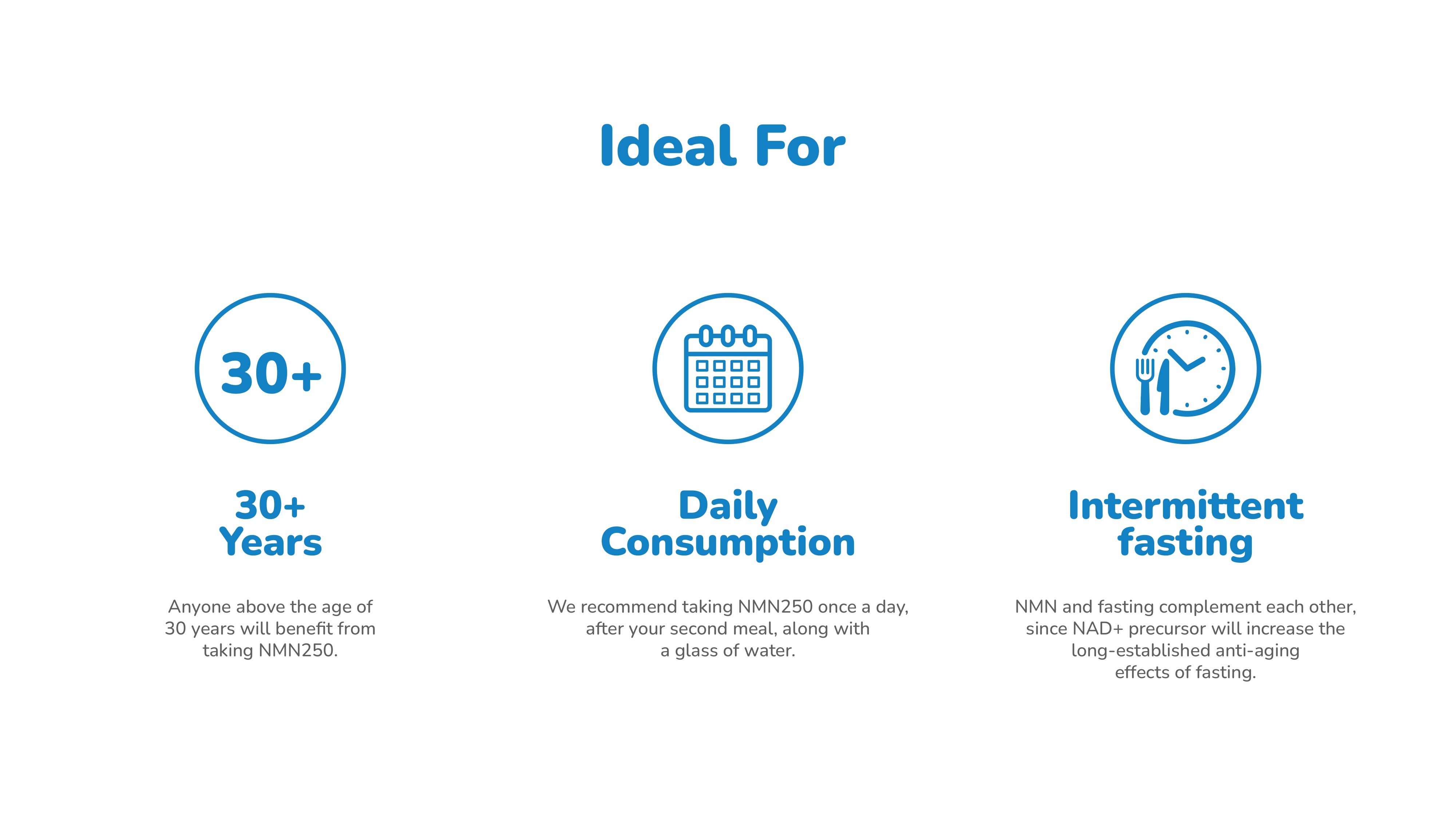 Ideal For

30+

30+ Years

Anyone above the age of 30 years will benefit from taking NMN250.

Daily Consumption

We recommend taking NMN250 once a day, after your second meal, along with a glass of water.

Intermittent fasting

NMN and fasting complement each other, since NAD+ precursor will increase the long-established anti-aging effects of fasting.